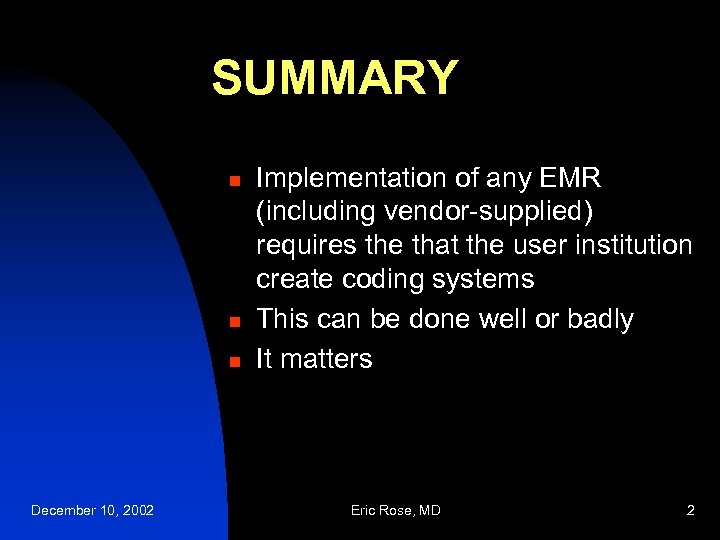 SUMMARY

- Implementation of any EMR (including vendor-supplied) requires the that the user institution create coding systems
- This can be done well or badly
- It matters

December 10, 2002

Eric Rose, MD

2